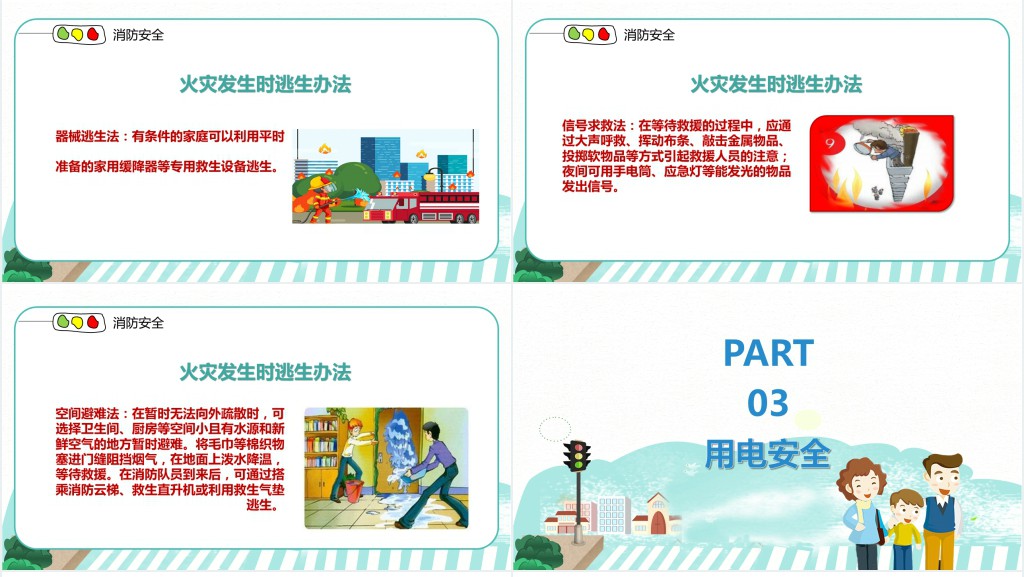 消防安全

火灾发生时逃生办法

器械逃生法：有条件的家庭可以利用平时准备的家用缓降器等专用救生设备逃生。

消防安全

火灾发生时逃生办法

信号求救法：在等待救援的过程中，应通过大声呼救、挥动布条、敲击金属物品、投掷软物品等方式引起救援人员的注意；夜间可用手电筒、应急灯等能发光的物品发出信号。

消防安全

火灾发生时逃生办法

空间避难法：在暂时无法向外疏散时，可选择卫生间、厨房等空间小且有水源和新鲜空气的地方暂时避难。将毛巾等棉织物塞进门缝阻挡烟气，在地面上泼水降温，等待救援。在消防队员到来后，可通过搭乘消防云梯、救生直升机或利用救生气垫逃生。

PART
03
用电安全